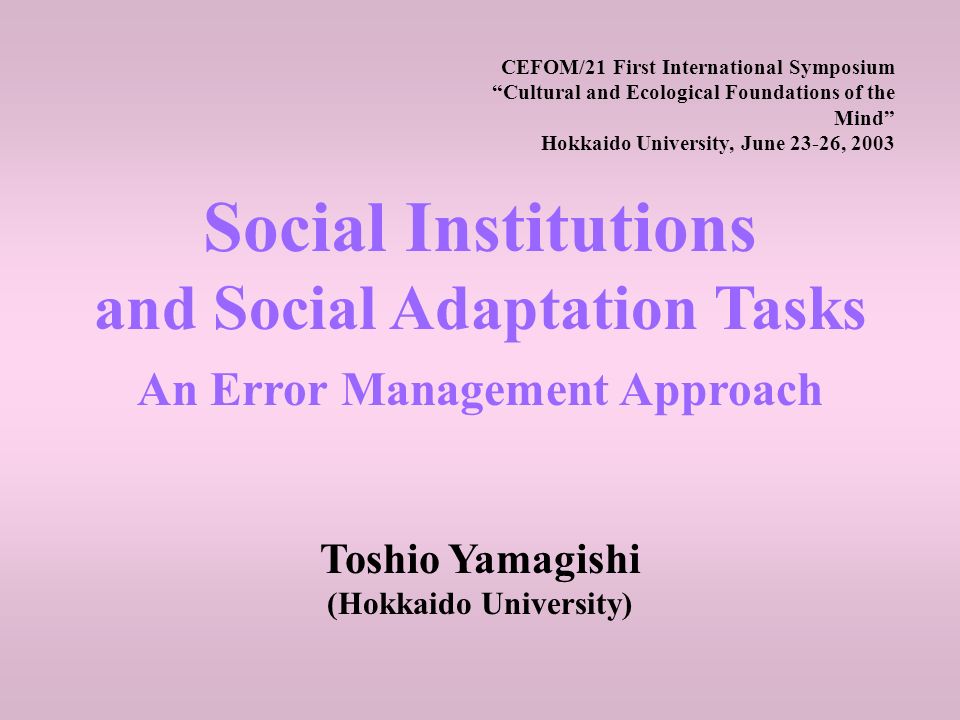 CEFOM/21 First International Symposium
“Cultural and Ecological Foundations of the Mind”
Hokkaido University, June 23-26, 2003

Social Institutions
and Social Adaptation Tasks
An Error Management Approach

Toshio Yamagishi
(Hokkaido University)